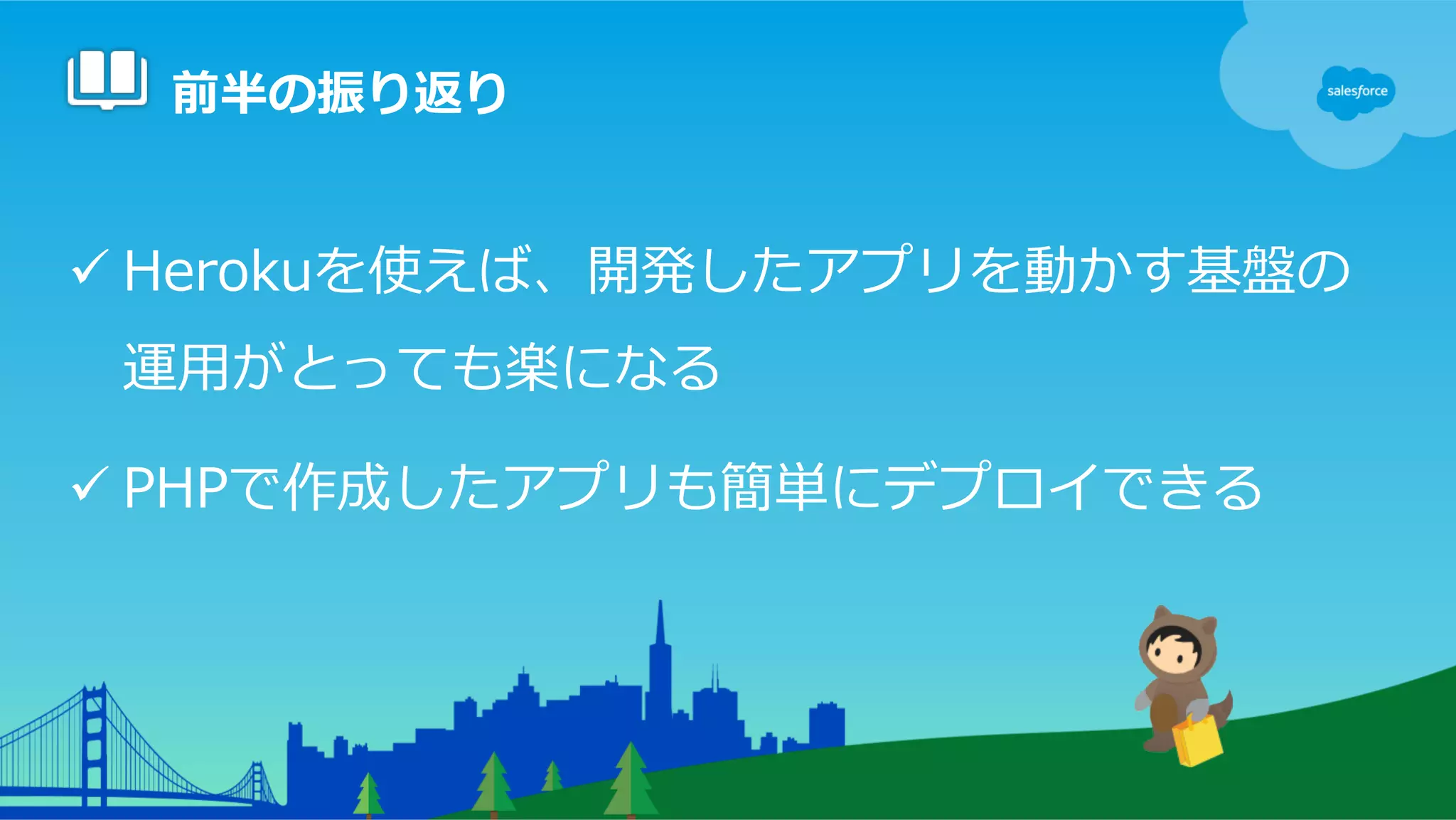 前半の振り返り

salesforce

✓ Herokuを使えば、開発したアプリを動かす基盤の運用がとっても楽になる

✓ PHPで作成したアプリも簡単にデプロイできる